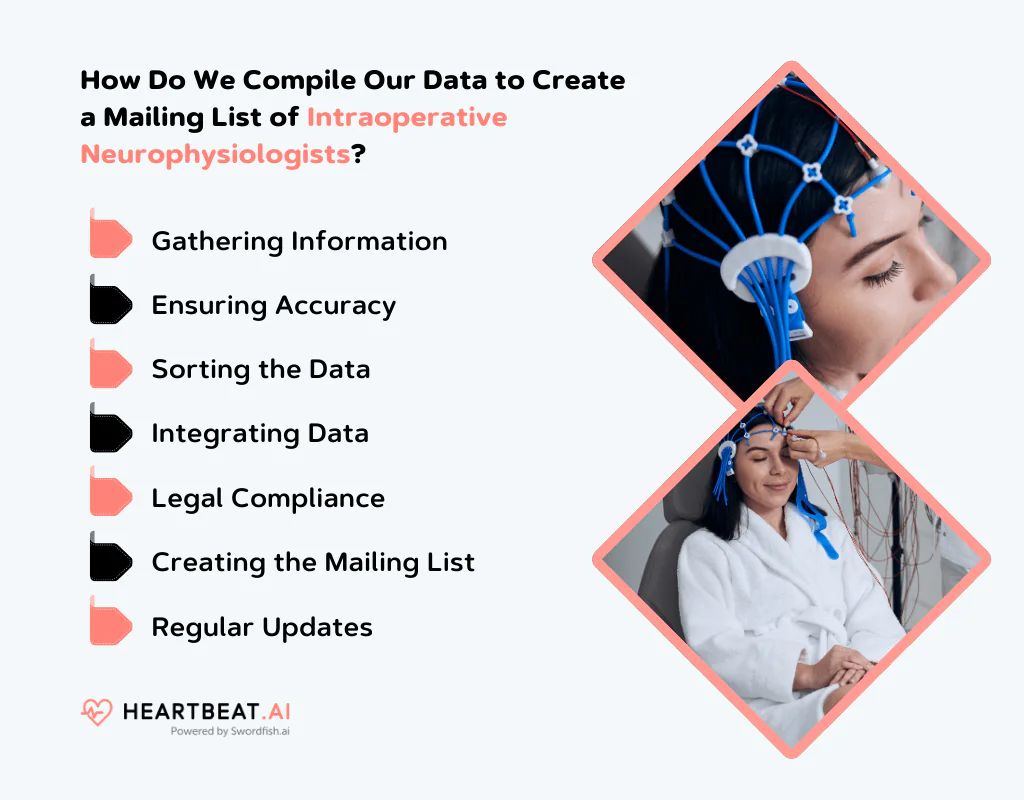 How Do We Compile Our Data to Create a Mailing List of Intraoperative Neurophysiologists?

Gathering Information

Ensuring Accuracy

Sorting the Data

Integrating Data

Legal Compliance

Creating the Mailing List

Regular Updates

HEARTBEAT.AI
Powered by Swordfish.ai